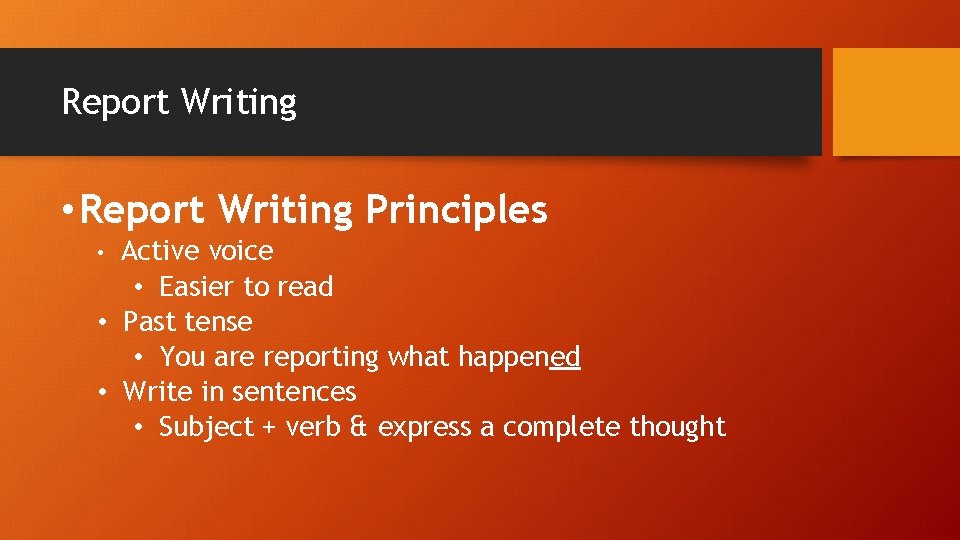 Report Writing

• Report Writing Principles

• Active voice
  • Easier to read
• Past tense
  • You are reporting what happened
• Write in sentences
  • Subject + verb & express a complete thought